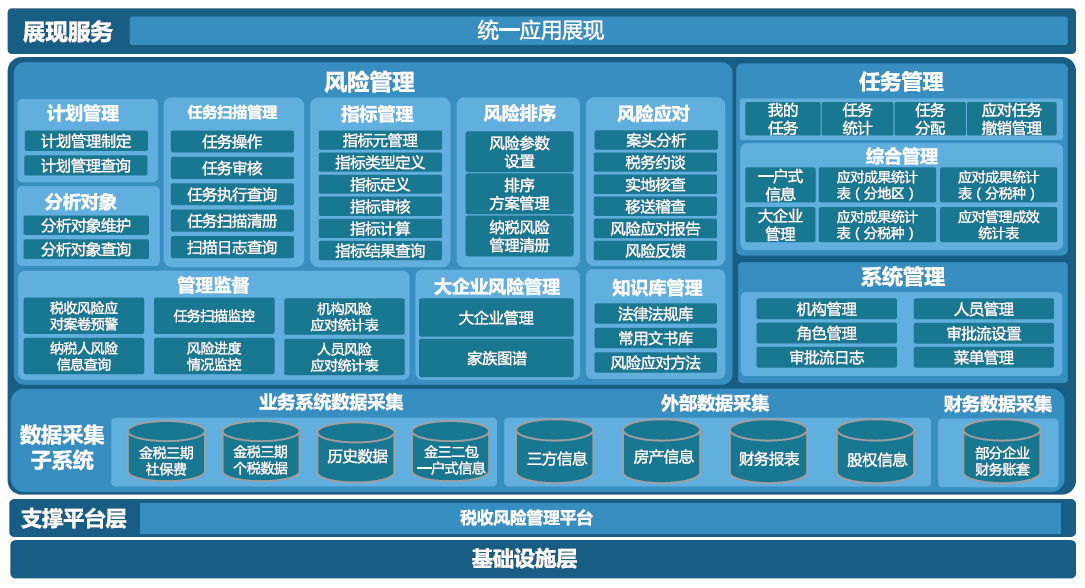 展现服务

统一应用展现

风险管理

计划管理
计划管理制定
计划管理查询

分析对象
分析对象维护
分析对象查询

任务扫描管理
任务操作
任务审核
任务执行查询
任务扫描清册
扫描日志查询

指标管理
指标元管理
指标类型定义
指标定义
指标审核
指标计算
指标结果查询

风险排序
风险参数设置
排序方案管理
纳税风险管理清册

风险应对
案头分析
税务约谈
实地核查
移送稽查
风险应对报告
风险反馈

管理监督
税收风险应对案卷预警
任务扫描监控
机构风险应对统计表
纳税人风险信息查询
风险进度情况监控
人员风险应对统计表

大企业风险管理
大企业管理
家族图谱

知识库管理
法律法规库
常用文书库
风险应对方法

任务管理
我的任务
任务统计
任务分配
应对任务撤销管理

综合管理
一户式信息
应对成果统计表（分地区）
应对成果统计表（分税种）
大企业管理
应对成果统计表（分税种）
应对管理成效统计表

系统管理
机构管理
人员管理
角色管理
审批流设置
审批流日志
菜单管理

数据采集子系统

业务系统数据采集
金税三期社保费
金税三期个税数据
历史数据
金三二包一户式信息

外部数据采集
三方信息
房产信息
财务报表
股权信息

财务数据采集
部分企业财务账套

支撑平台层
税收风险管理平台

基础设施层